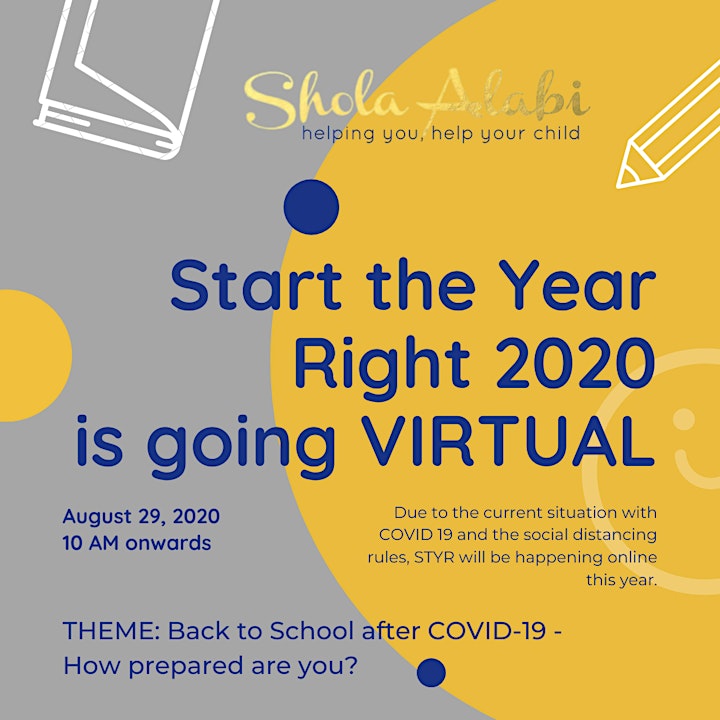 Shola Alabi
helping you, help your child

Start the Year Right 2020 is going VIRTUAL

August 29, 2020
10 AM onwards

Due to the current situation with COVID 19 and the social distancing rules, STYR will be happening online this year.

THEME: Back to School after COVID-19 - How prepared are you?